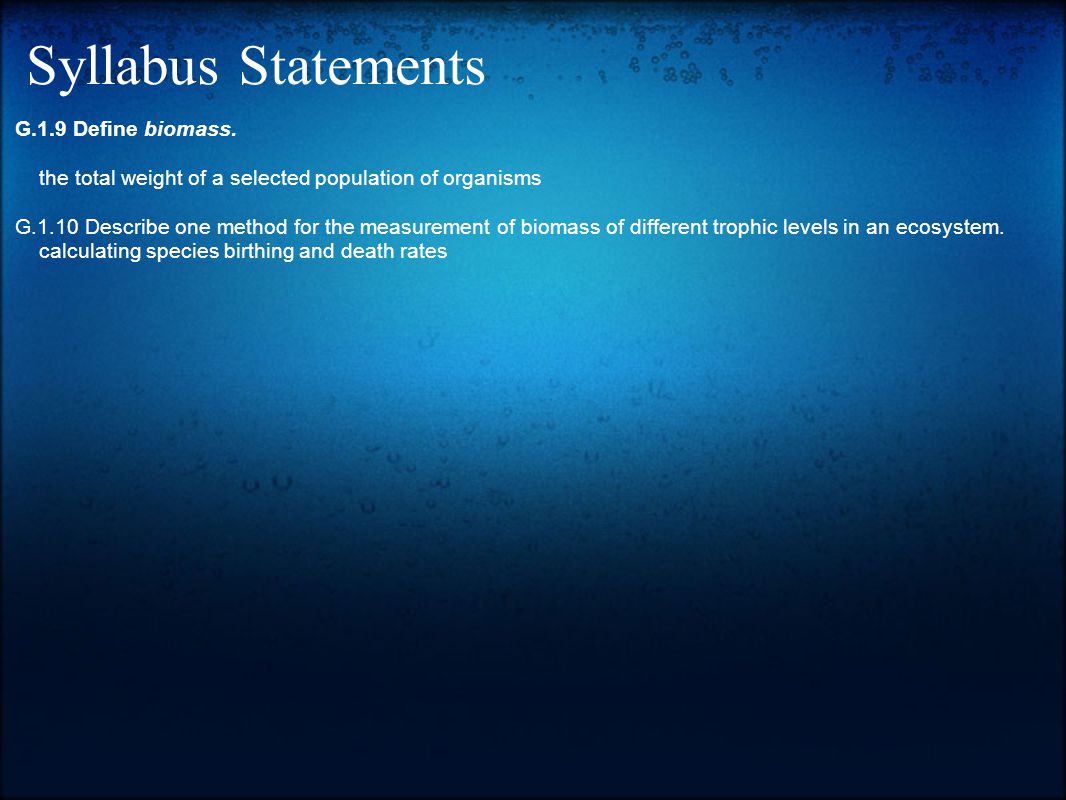 Syllabus Statements

G.1.9 Define biomass.

the total weight of a selected population of organisms

G.1.10 Describe one method for the measurement of biomass of different trophic levels in an ecosystem.
calculating species birthing and death rates